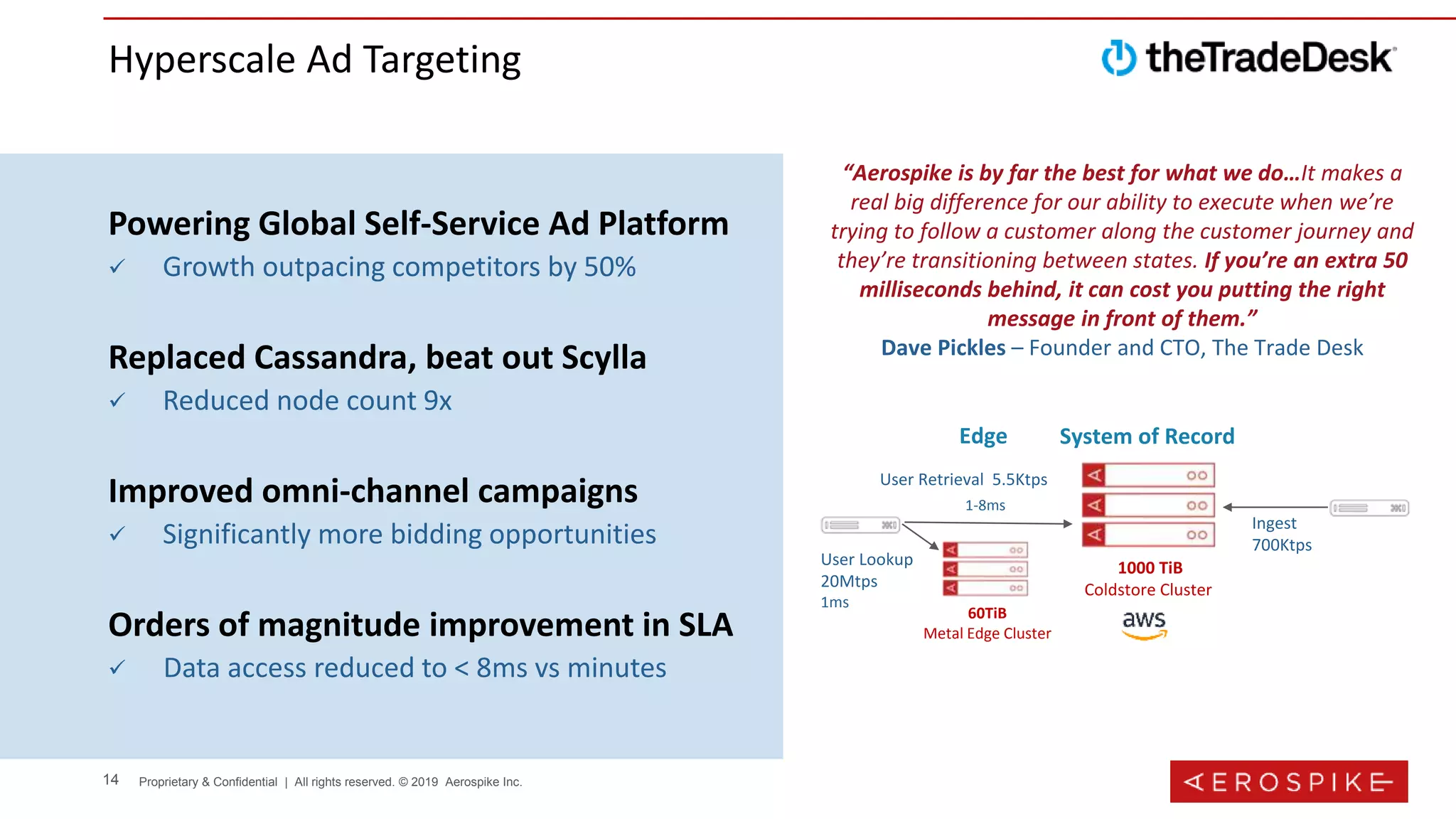 Hyperscale Ad Targeting

theTradeDesk

Powering Global Self-Service Ad Platform
✓ Growth outpacing competitors by 50%

Replaced Cassandra, beat out Scylla
✓ Reduced node count 9x

Improved omni-channel campaigns
✓ Significantly more bidding opportunities

Orders of magnitude improvement in SLA
✓ Data access reduced to < 8ms vs minutes

"Aerospike is by far the best for what we do…It makes a real big difference for our ability to execute when we're trying to follow a customer along the customer journey and they're transitioning between states. If you're an extra 50 milliseconds behind, it can cost you putting the right message in front of them."
Dave Pickles – Founder and CTO, The Trade Desk

Edge

System of Record

User Retrieval 5.5Ktps

1-8ms

User Lookup
20Mtps
1ms

60TiB
Metal Edge Cluster

1000 TiB
Coldstore Cluster

aws

Ingest
700Ktps

14 Proprietary & Confidential | All rights reserved. © 2019 Aerospike Inc.

AEROSPIKE